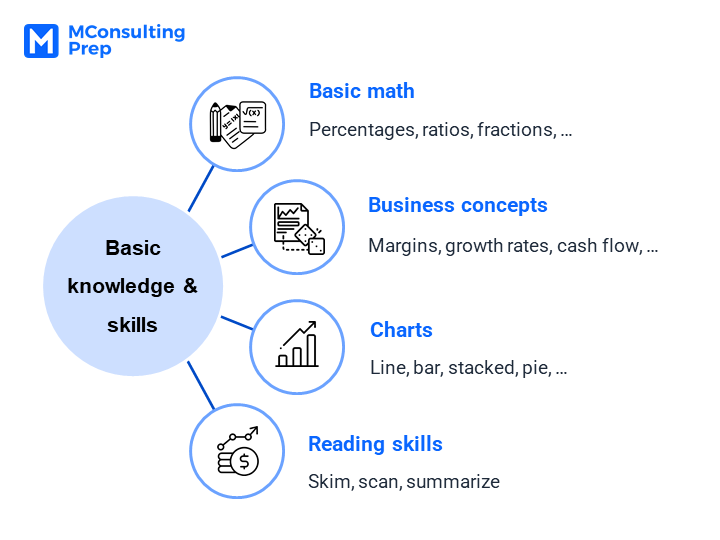 MConsulting Prep

Basic knowledge & skills

Basic math

Percentages, ratios, fractions, ...

Business concepts

Margins, growth rates, cash flow, ...

Charts

Line, bar, stacked, pie, ...

Reading skills

Skim, scan, summarize